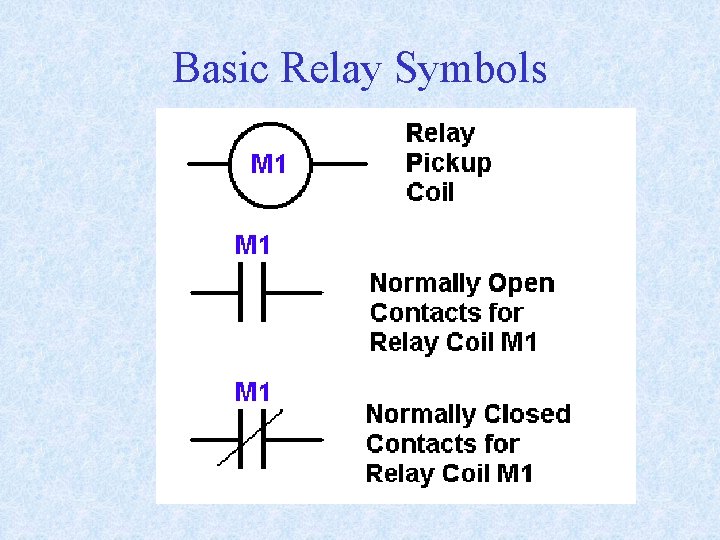 Basic Relay Symbols

M1

Relay Pickup Coil

M1

Normally Open Contacts for Relay Coil M1

M1

Normally Closed Contacts for Relay Coil M1